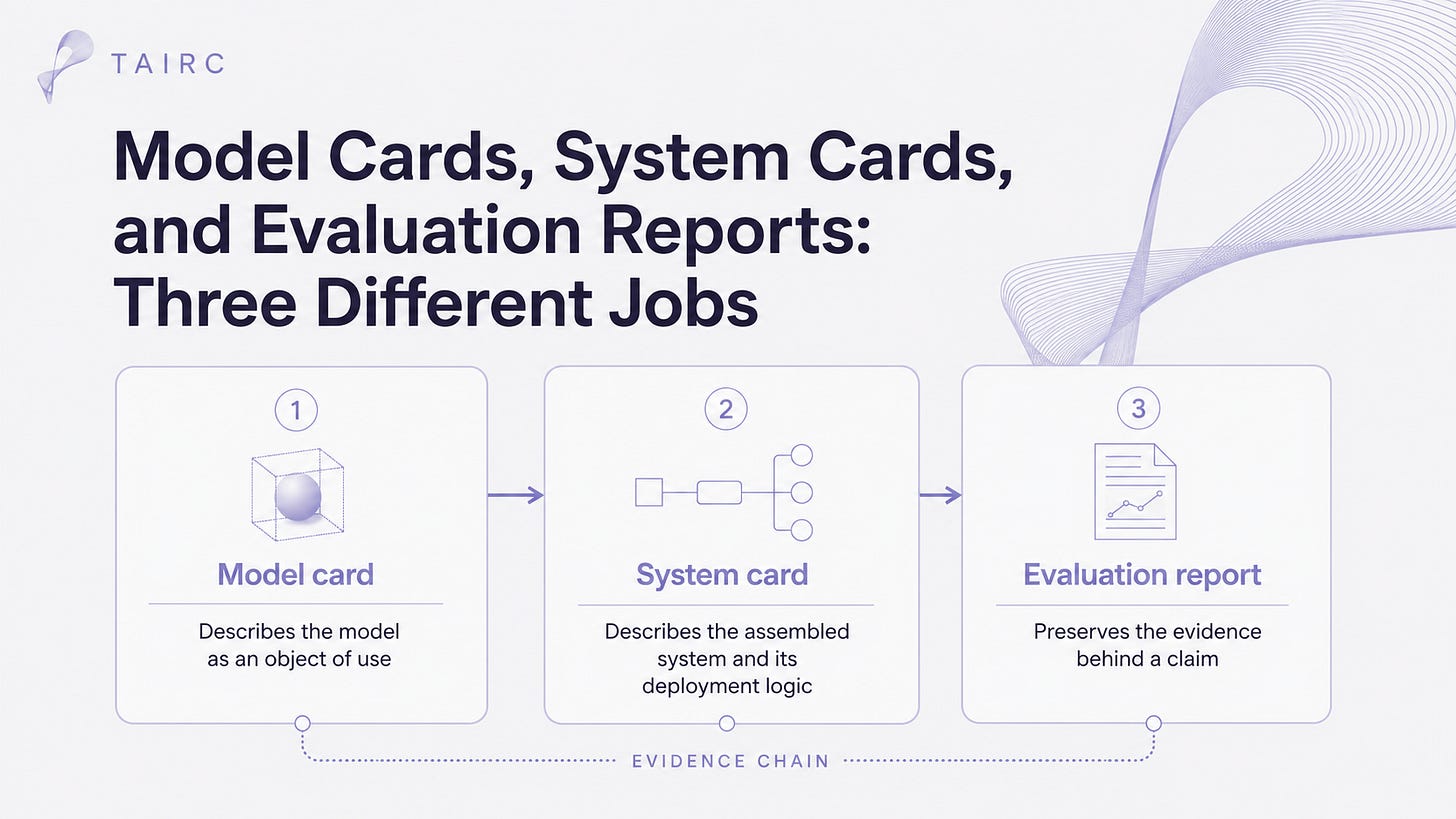 TAIRC

Model Cards, System Cards, and Evaluation Reports: Three Different Jobs

1

Model card

Describes the model as an object of use

2

System card

Describes the assembled system and its deployment logic

3

Evaluation report

Preserves the evidence behind a claim

EVIDENCE CHAIN